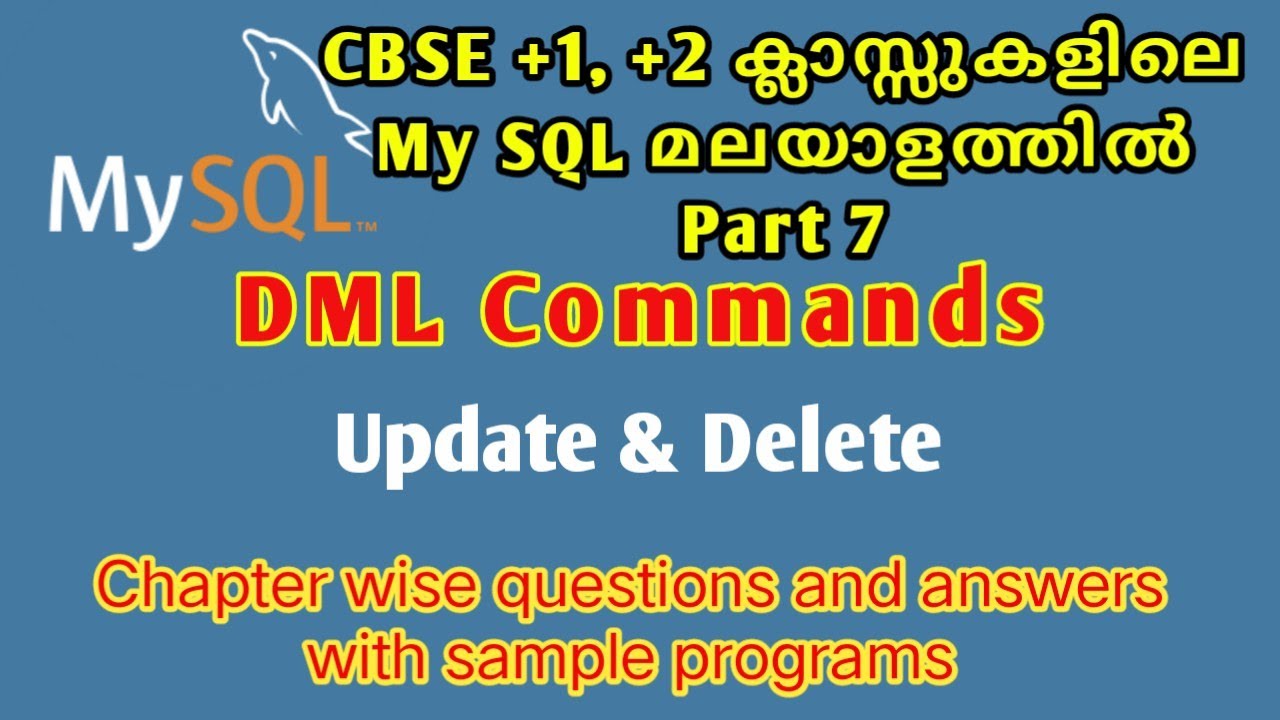 MySQL™

CBSE +1, +2 ക്ലാസ്സുകളിലെ My SQL മലയാളത്തിൽ Part 7

DML Commands

Update & Delete

Chapter wise questions and answers with sample programs